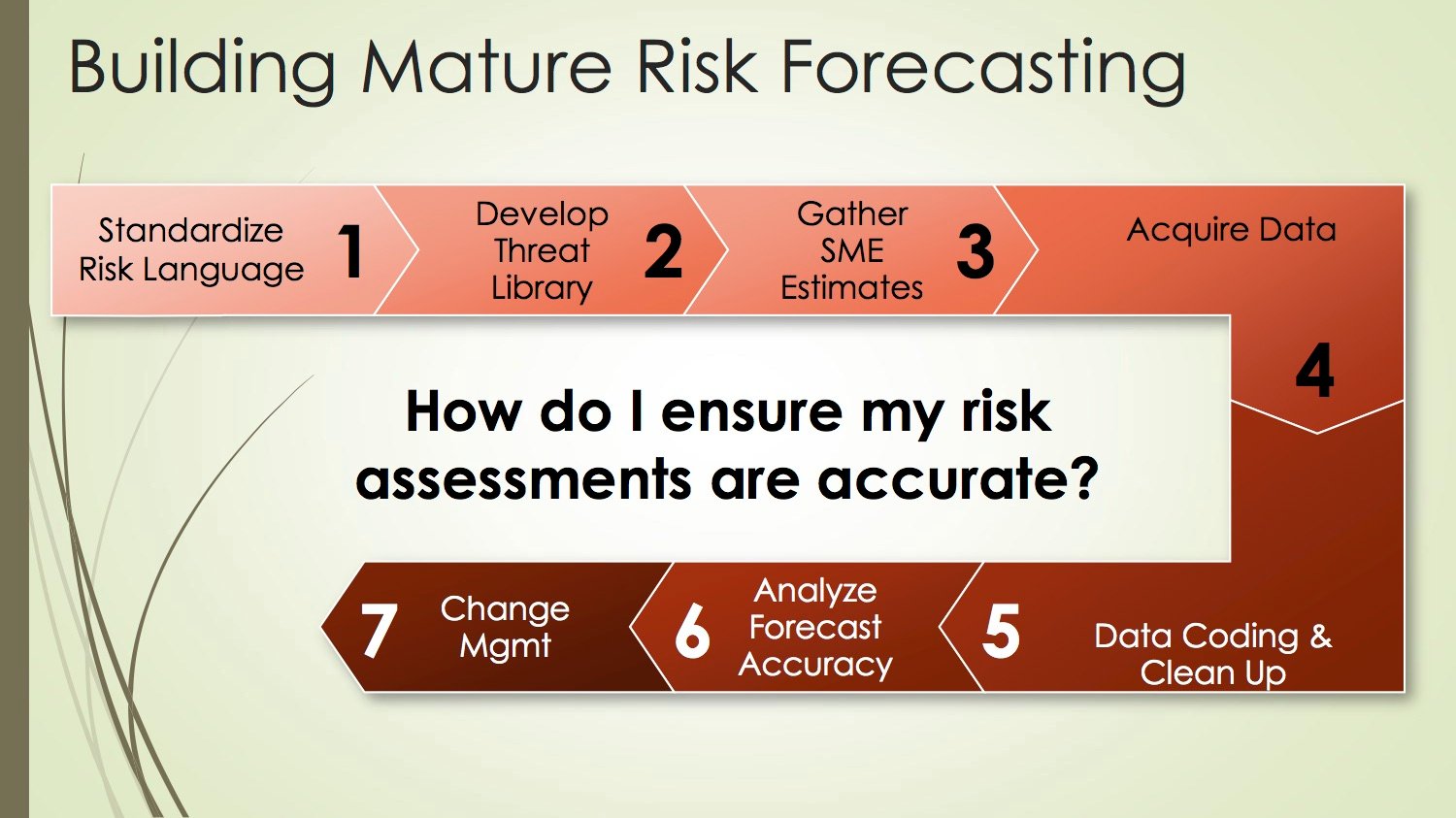 Building Mature Risk Forecasting

Standardize Risk Language 1

Develop Threat Library 2

Gather SME Estimates 3

Acquire Data

4

How do I ensure my risk assessments are accurate?

5 Data Coding & Clean Up

6 Analyze Forecast Accuracy

7 Change Mgmt